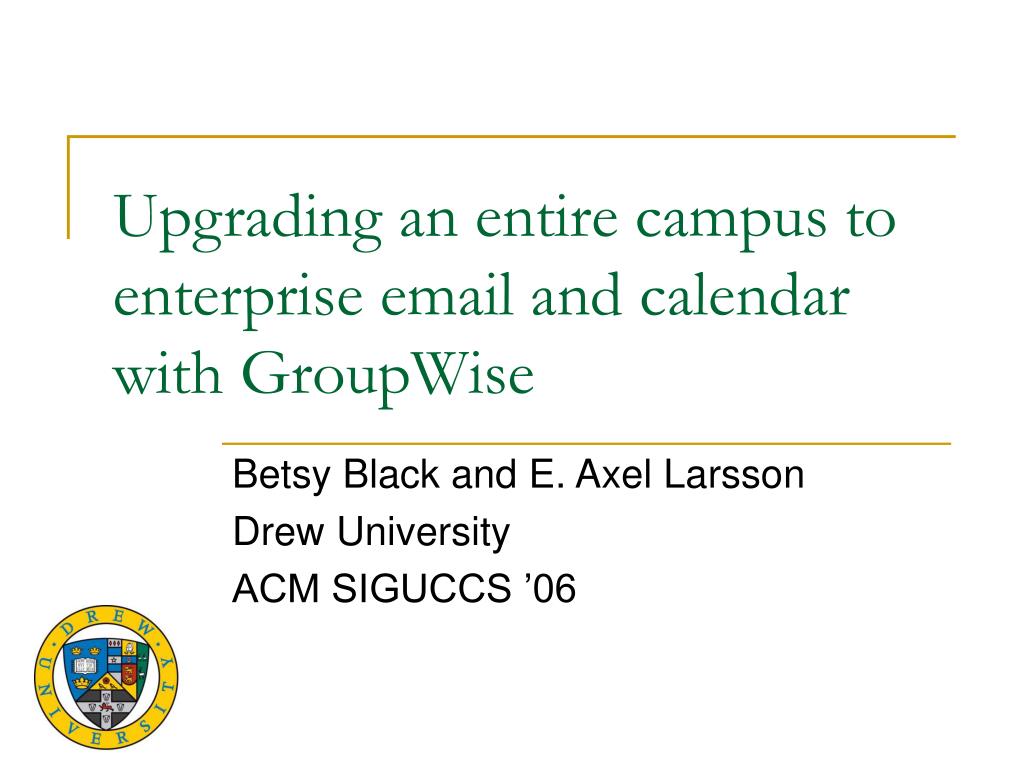 Upgrading an entire campus to enterprise email and calendar with GroupWise

Betsy Black and E. Axel Larsson
Drew University
ACM SIGUCCS ’06

DREW UNIVERSITY